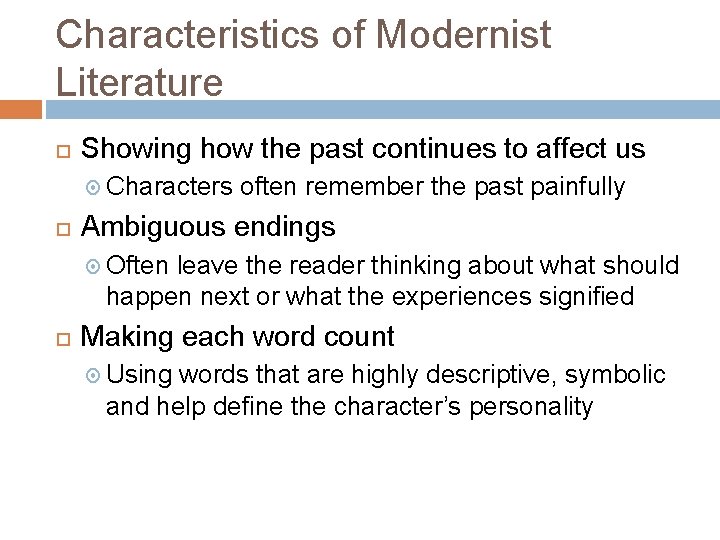 Characteristics of Modernist Literature

Showing how the past continues to affect us

Characters often remember the past painfully

Ambiguous endings

Often leave the reader thinking about what should happen next or what the experiences signified

Making each word count

Using words that are highly descriptive, symbolic and help define the character's personality